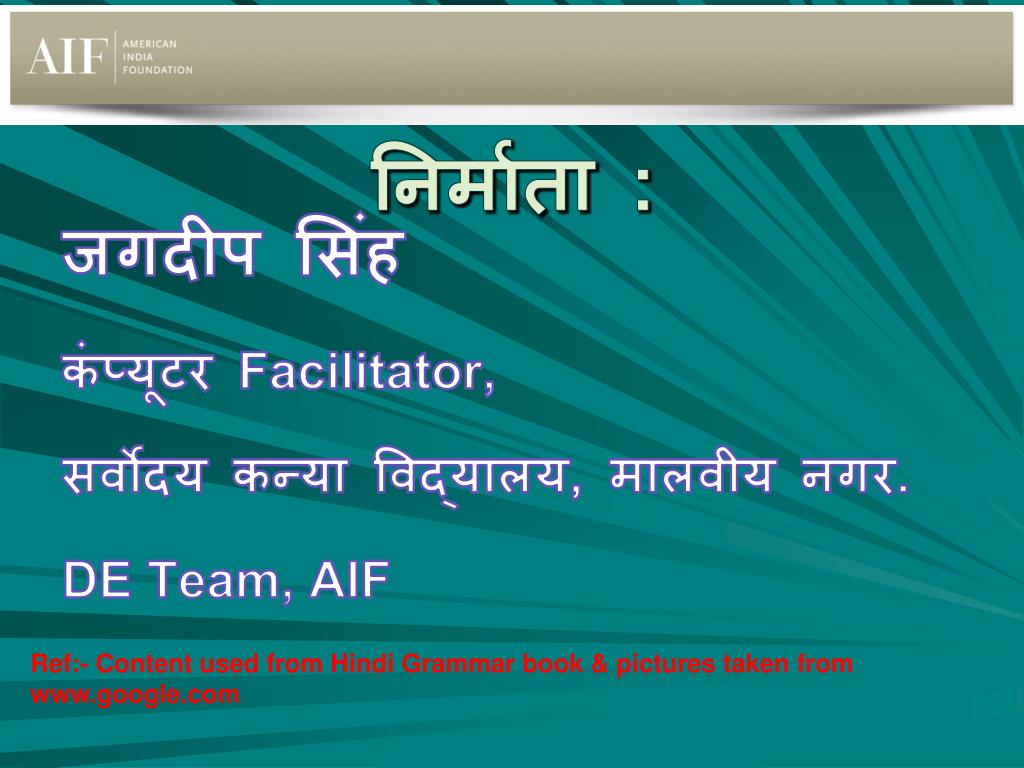 AIF AMERICAN INDIA FOUNDATION

निर्माता :

जगदीप सिंह

कंप्यूटर Facilitator,

सर्वोदय कन्या विद्यालय, मालवीय नगर.

DE Team, AIF

Ref:- Content used from Hindi Grammar book & pictures taken from www.google.com